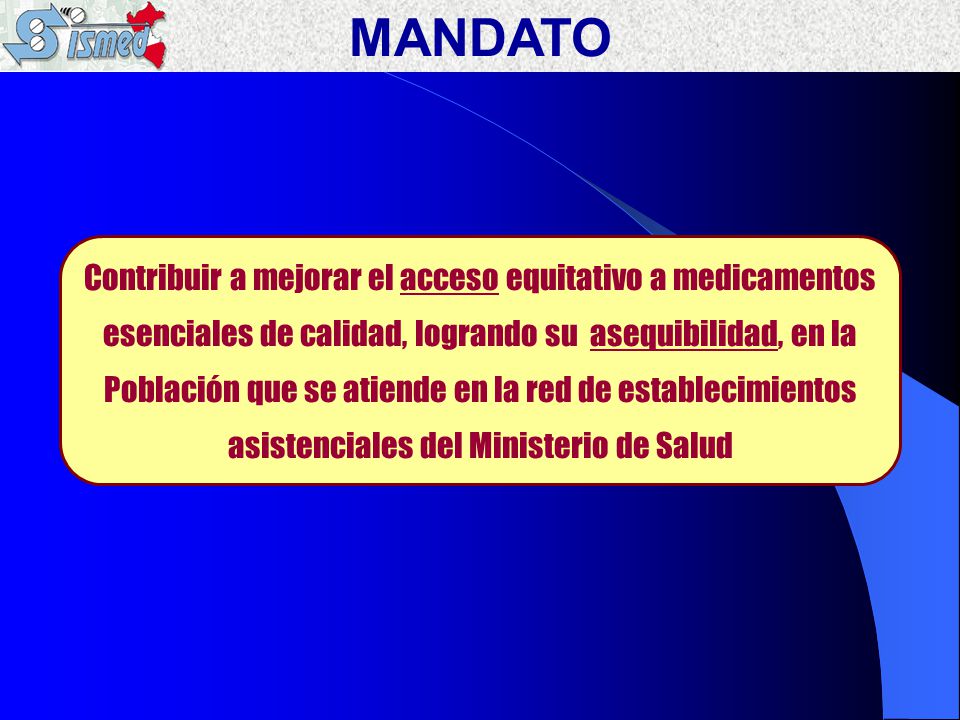 Sismed

MANDATO

Contribuir a mejorar el acceso equitativo a medicamentos esenciales de calidad, logrando su asequibilidad, en la Población que se atiende en la red de establecimientos asistenciales del Ministerio de Salud